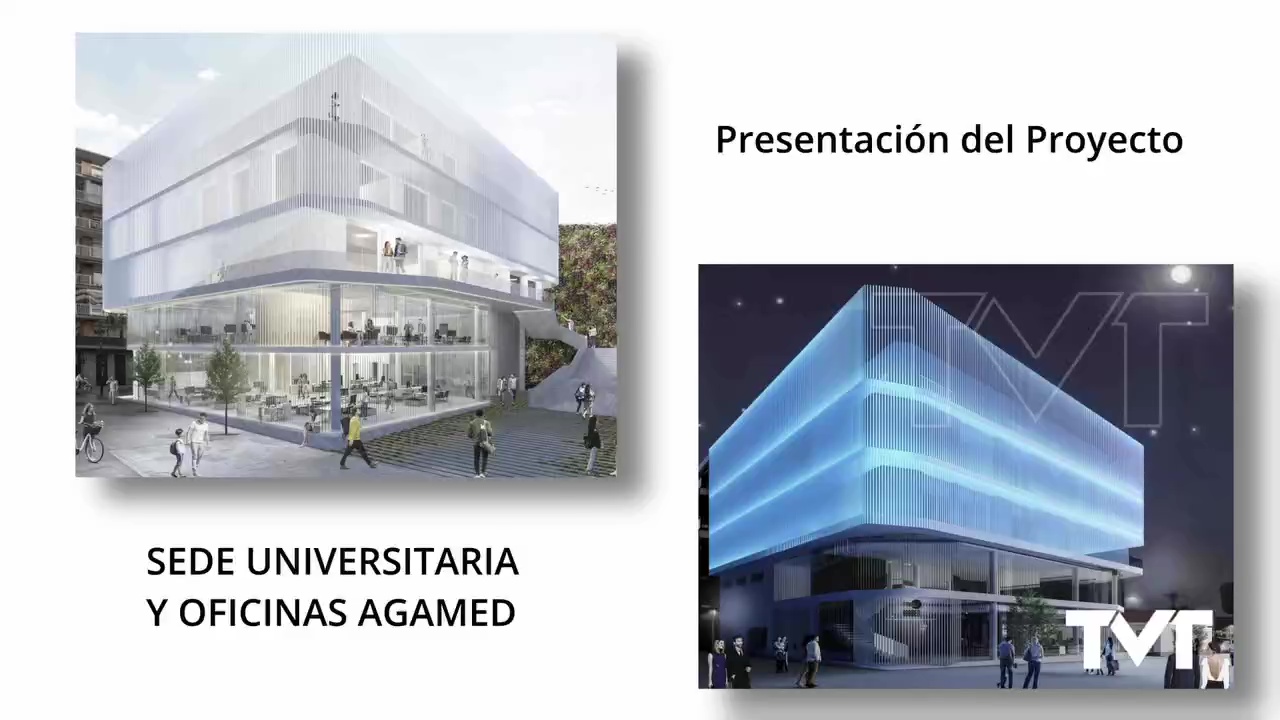 Presentación del Proyecto

SEDE UNIVERSITARIA
Y OFICINAS AGAMED

TVT

TVT